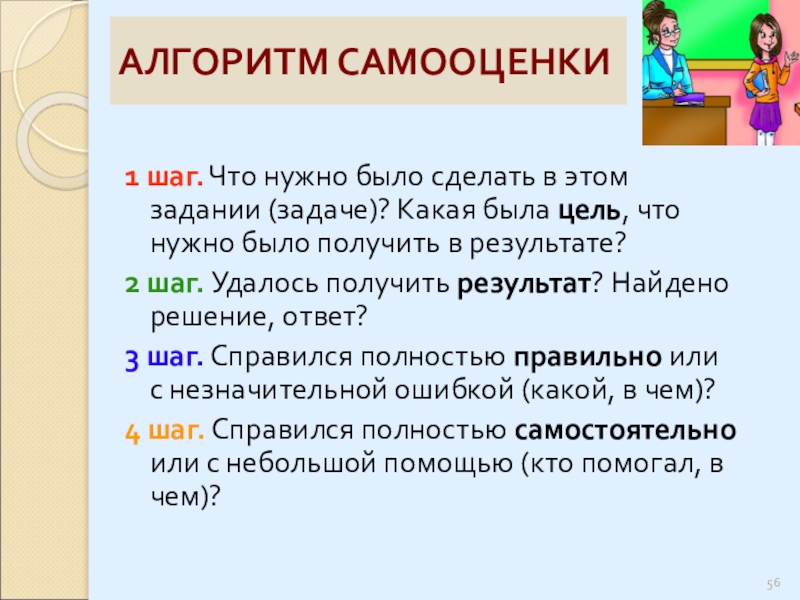 АЛГОРИТМ САМООЦЕНКИ

1 шаг. Что нужно было сделать в этом задании (задаче)? Какая была цель, что нужно было получить в результате?

2 шаг. Удалось получить результат? Найдено решение, ответ?

3 шаг. Справился полностью правильно или с незначительной ошибкой (какой, в чем)?

4 шаг. Справился полностью самостоятельно или с небольшой помощью (кто помогал, в чем)?

56